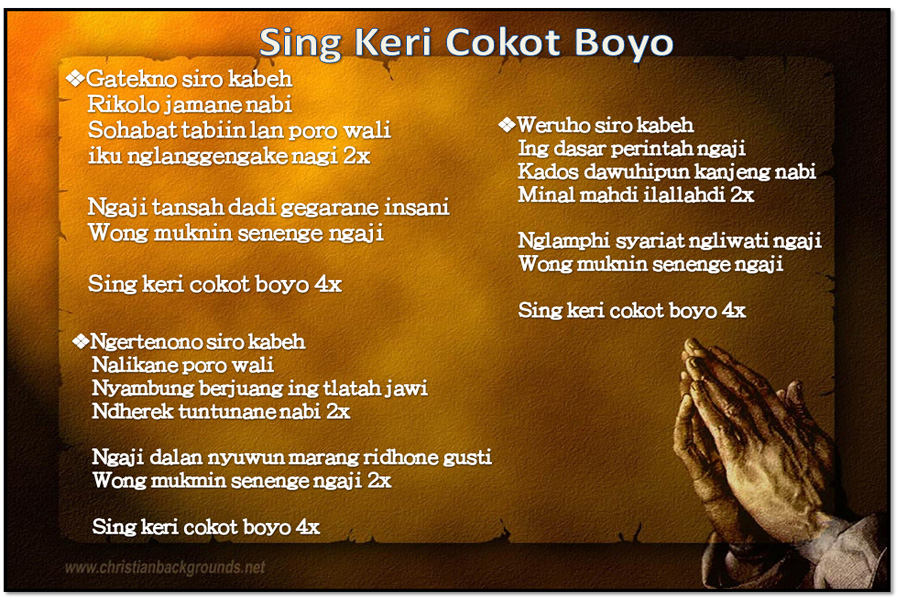 Sing Keri Cokot Boyo

❖Gatekno siro kabeh
Rikolo jamane nabi
Sohabat tabiin lan poro wali
iku nglanggengake nagi 2x

Ngaji tansah dadi gegarane insani
Wong muknin senenge ngaji

Sing keri cokot boyo 4x

❖Ngertenono siro kabeh
Nalikane poro wali
Nyambung berjuang ing tlatah jawi
Ndherek tuntunane nabi 2x

Ngaji dalan nyuwun marang ridhone gusti
Wong mukmin senenge ngaji 2x

Sing keri cokot boyo 4x

❖Weruho siro kabeh
Ing dasar perintah ngaji
Kados dawuhipun kanjeng nabi
Minal mahdi ilallahdi 2x

Nglamphi syariat ngliwati ngaji
Wong muknin senenge ngaji

Sing keri cokot boyo 4x

www.christianbackgrounds.net